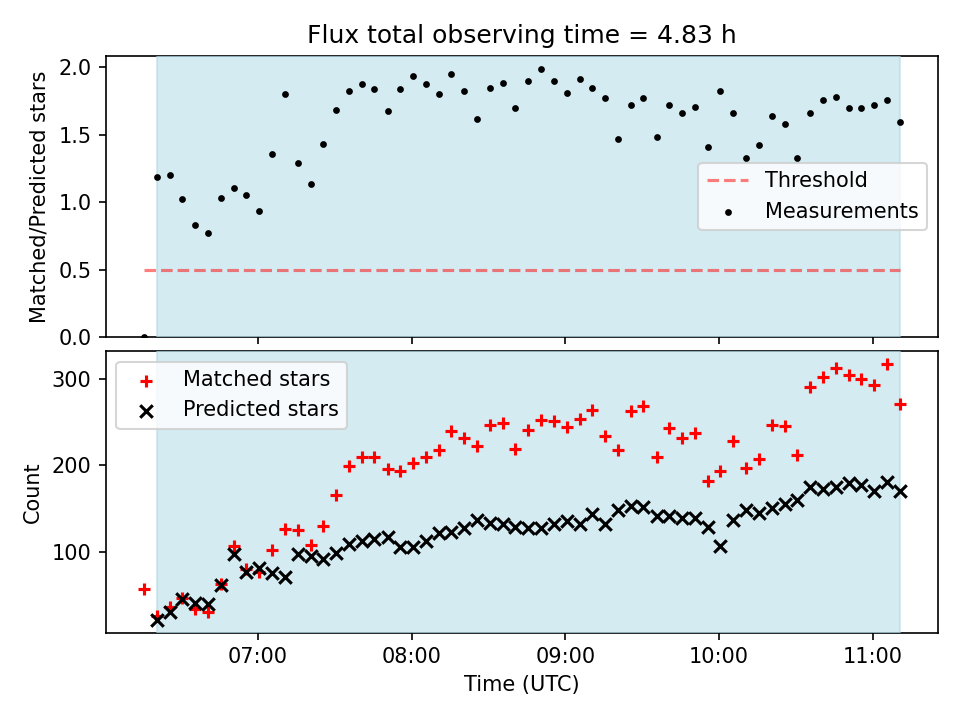 Flux total observing time = 4.83 h

Matched/Predicted stars

2.0
1.5
1.0
0.5
0.0

Threshold
Measurements

Matched stars
Predicted stars

Count

300
200
100

07:00
08:00
09:00
10:00
11:00

Time (UTC)